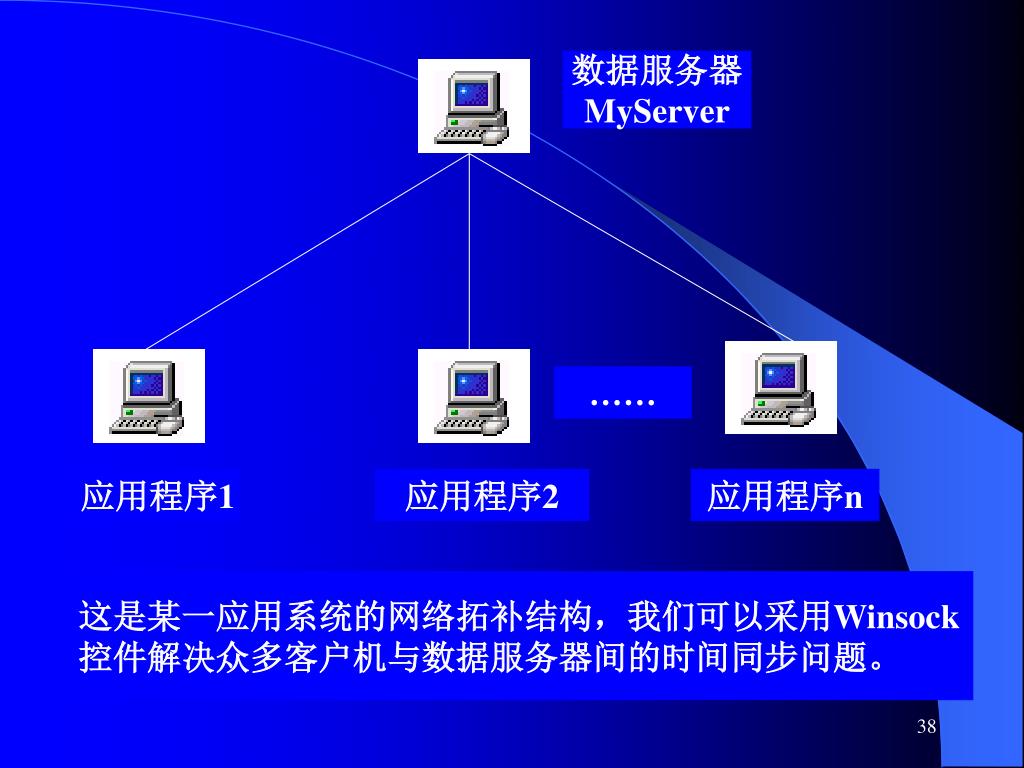 数据服务器
MyServer

……

应用程序1

应用程序2

应用程序n

这是某一应用系统的网络拓补结构，我们可以采用Winsock控件解决众多客户机与数据服务器间的时间同步问题。

38